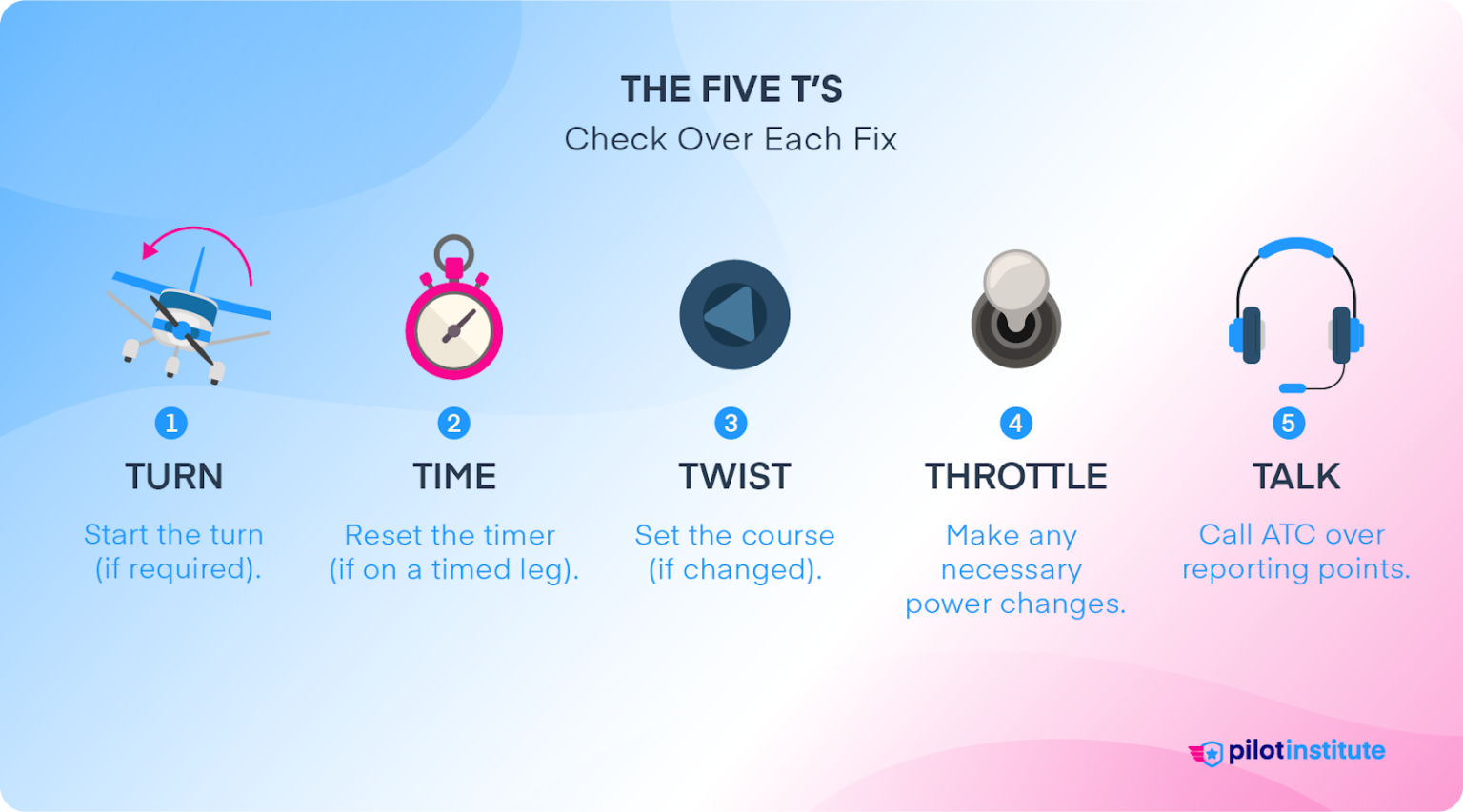 THE FIVE T'S
Check Over Each Fix

1
TURN
Start the turn (if required).

2
TIME
Reset the timer (if on a timed leg).

3
TWIST
Set the course (if changed).

4
THROTTLE
Make any necessary power changes.

5
TALK
Call ATC over reporting points.

pilotinstitute